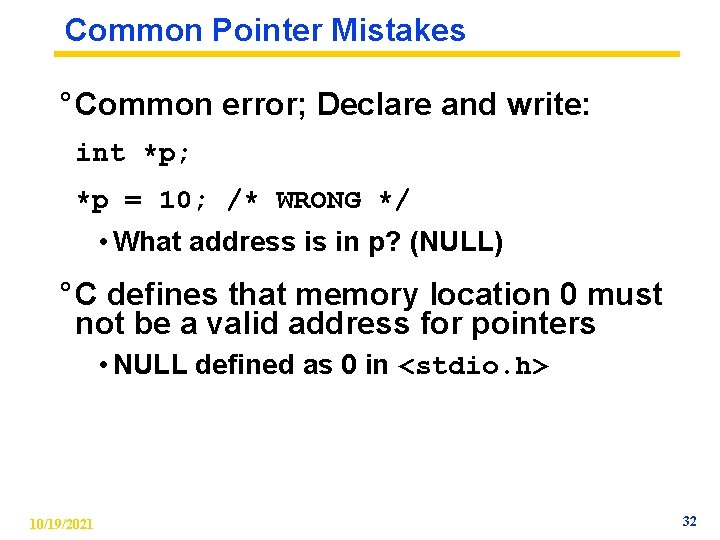 Common Pointer Mistakes

° Common error; Declare and write:

int *p;

*p = 10; /* WRONG */

• What address is in p? (NULL)

° C defines that memory location 0 must not be a valid address for pointers

• NULL defined as 0 in <stdio.h>

10/19/2021

32